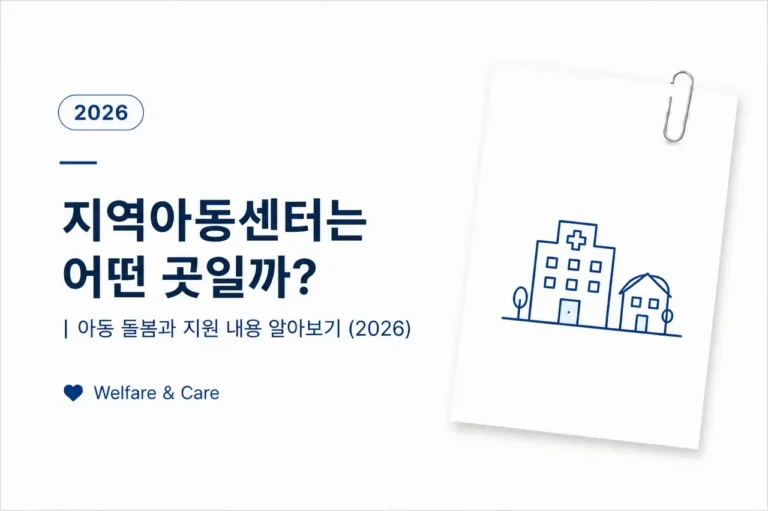 2026

지역아동센터는 어떤 곳일까?

| 아동 돌봄과 지원 내용 알아보기 (2026)

Welfare & Care